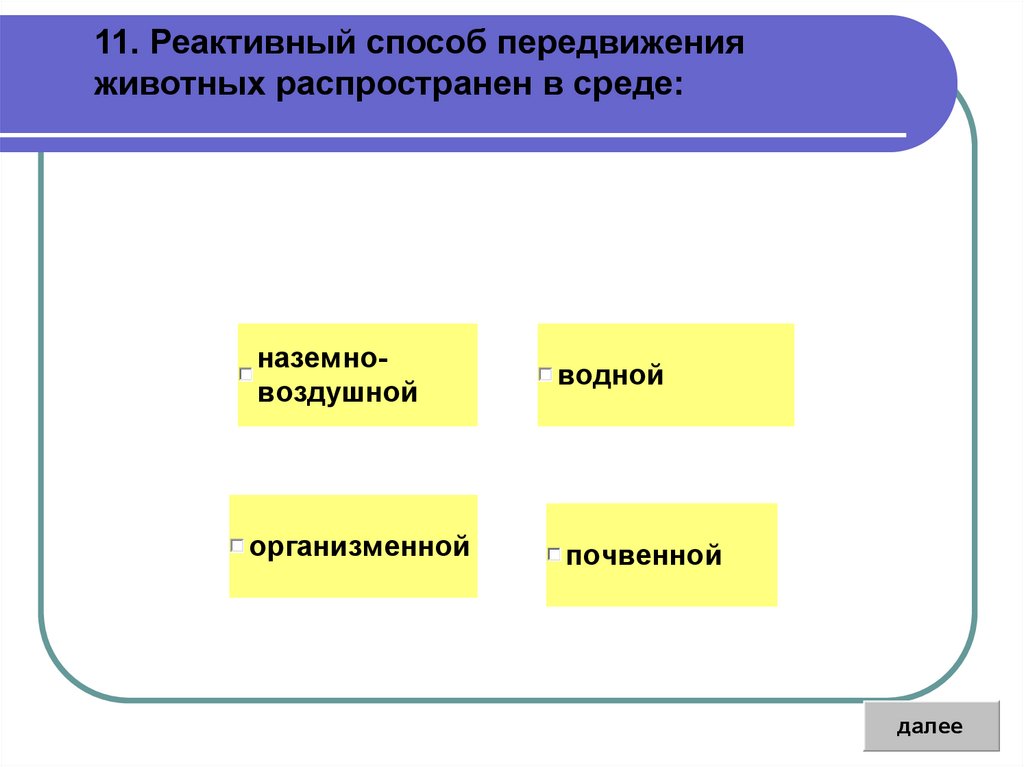 11. Реактивный способ передвижения животных распространен в среде:

наземно-воздушной

водной

организменной

почвенной

далее